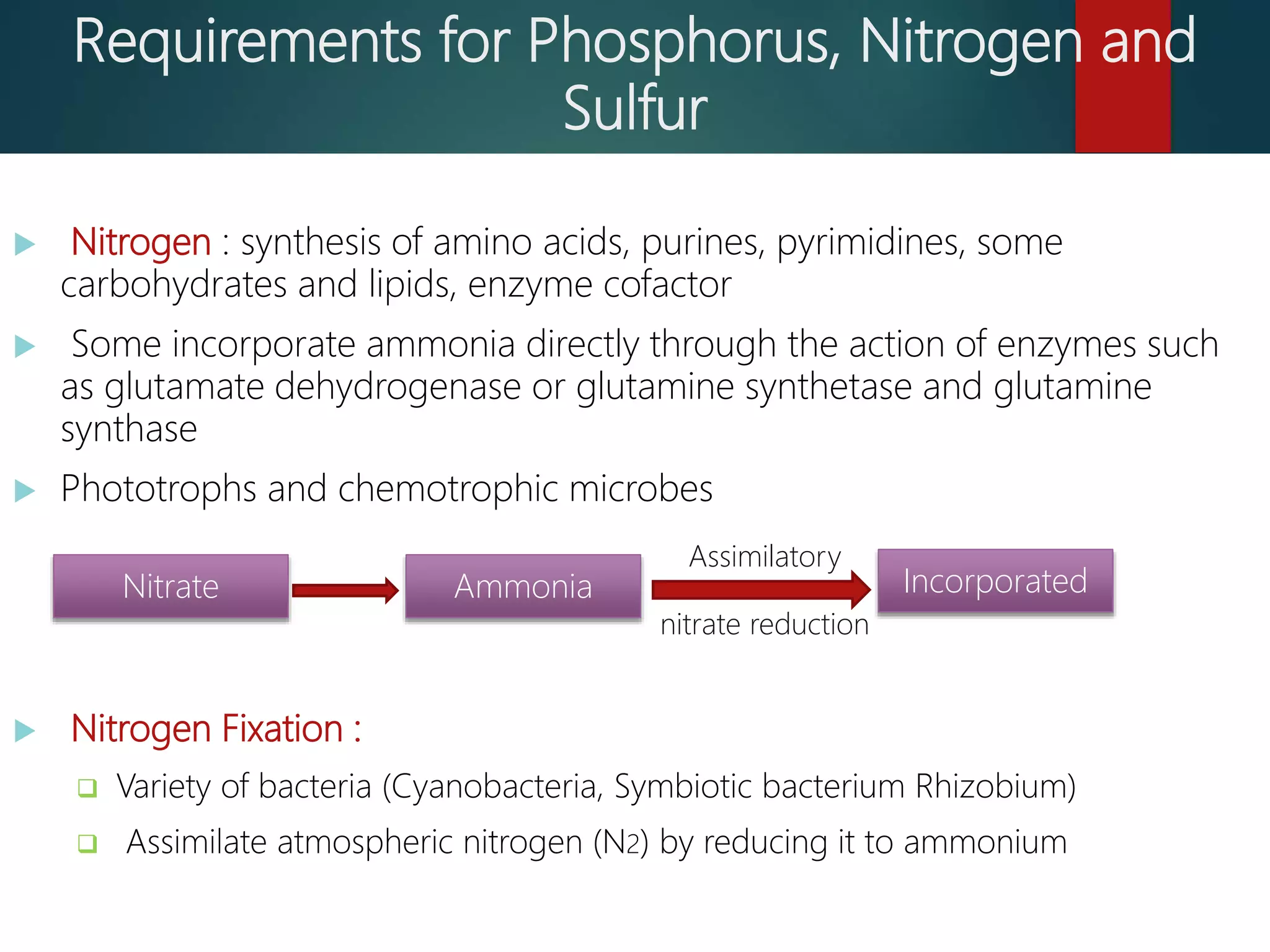 Requirements for Phosphorus, Nitrogen and Sulfur

Nitrogen : synthesis of amino acids, purines, pyrimidines, some carbohydrates and lipids, enzyme cofactor

Some incorporate ammonia directly through the action of enzymes such as glutamate dehydrogenase or glutamine synthetase and glutamine synthase

Phototrophs and chemotrophic microbes

Nitrate

Ammonia

Assimilatory

nitrate reduction

Incorporated

Nitrogen Fixation :

Variety of bacteria (Cyanobacteria, Symbiotic bacterium Rhizobium)

Assimilate atmospheric nitrogen ($N_2$) by reducing it to ammonium